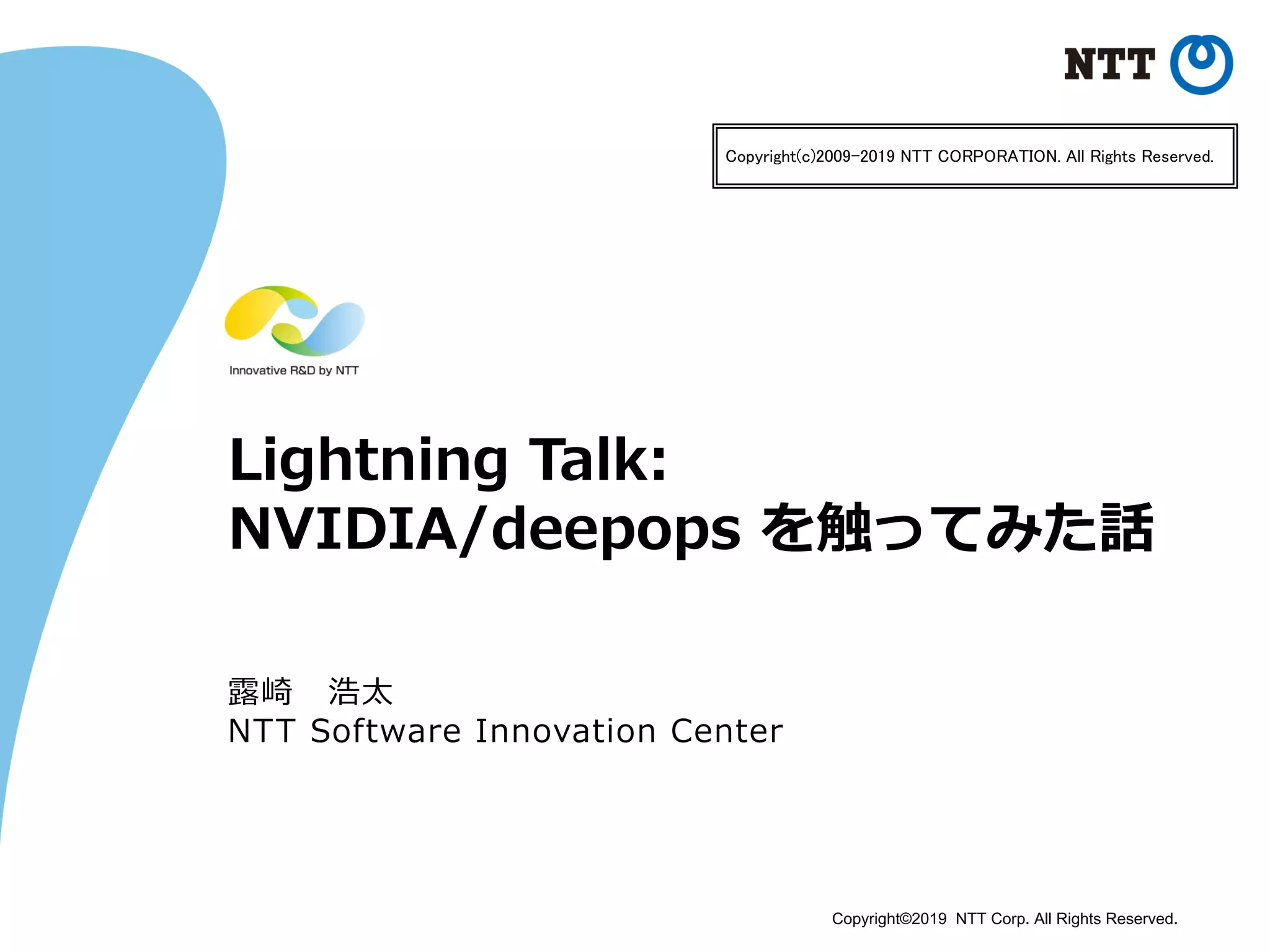 NTT

Copyright(c)2009-2019 NTT CORPORATION. All Rights Reserved.

Innovative R&D by NTT

Lightning Talk:
NVIDIA/deepops を触ってみた話

露崎　浩太
NTT Software Innovation Center

Copyright©2019 NTT Corp. All Rights Reserved.